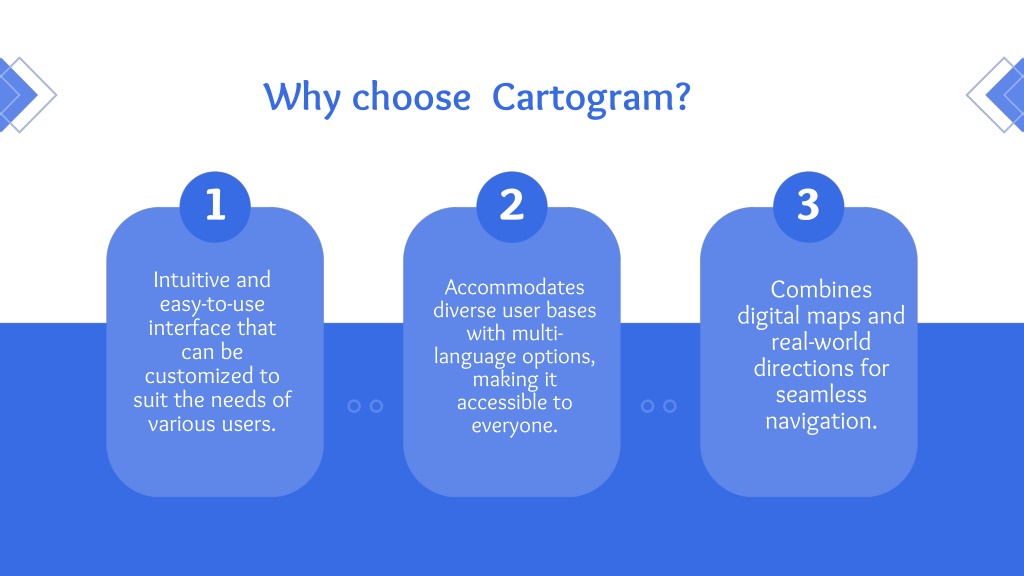 Why choose  Cartogram?

1

Intuitive and easy-to-use interface that can be customized to suit the needs of various users.

2

Accommodates diverse user bases with multi-language options, making it accessible to everyone.

3

Combines digital maps and real-world directions for seamless navigation.